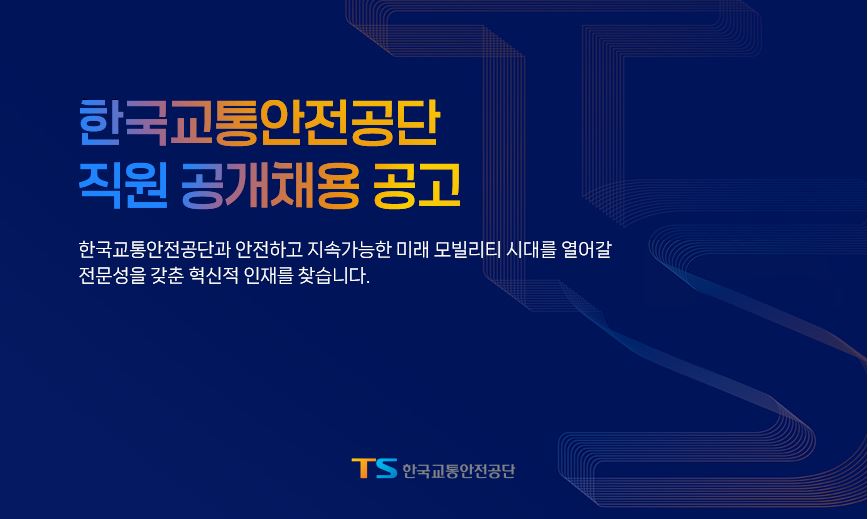 한국교통안전공단
직원 공개채용 공고

한국교통안전공단과 안전하고 지속가능한 미래 모빌리티 시대를 열어갈 전문성을 갖춘 혁신적 인재를 찾습니다.

TS 한국교통안전공단